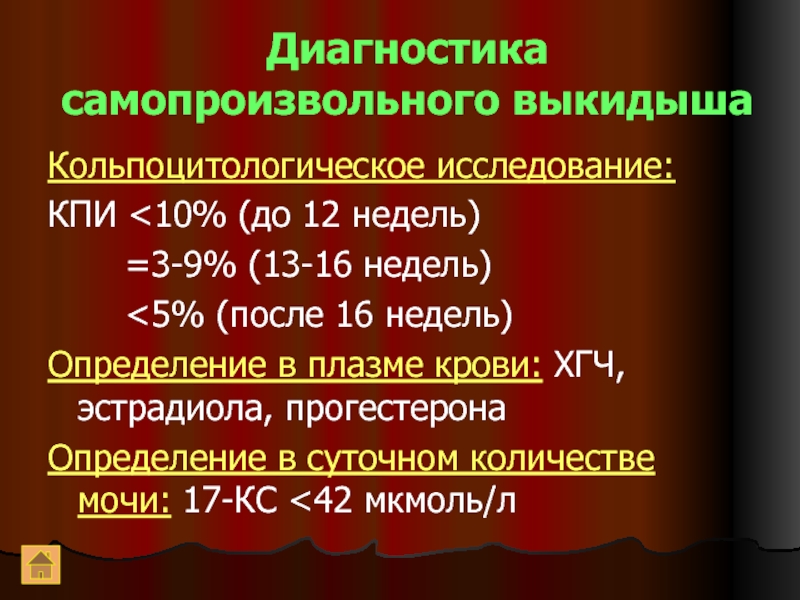 Диагностика самопроизвольного выкидыша

Кольпоцитологическое исследование:

КПИ <10% (до 12 недель)

=3-9% (13-16 недель)

<5% (после 16 недель)

Определение в плазме крови: ХГЧ, эстрадиола, прогестерона

Определение в суточном количестве мочи: 17-КС <42 мкмоль/л